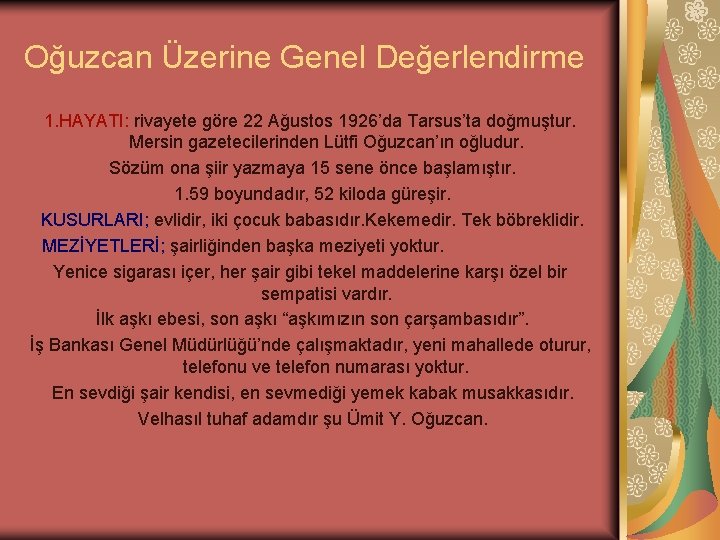 Oğuzcan Üzerine Genel Değerlendirme

1.HAYATI: rivayete göre 22 Ağustos 1926'da Tarsus'ta doğmuştur. Mersin gazetecilerinden Lütfi Oğuzcan'ın oğludur.

Sözüm ona şiir yazmaya 15 sene önce başlamıştır.

1.59 boyundadır, 52 kiloda güreşir.

KUSURLARI; evlidir, iki çocuk babasıdır.Kekemedir. Tek böbreklidir.

MEZİYETLERİ; şairliğinden başka meziyeti yoktur.

Yenice sigarası içer, her şair gibi tekel maddelerine karşı özel bir sempatisi vardır.

İlk aşkı ebesi, son aşkı "aşkımızın son çarşambasıdır".

İş Bankası Genel Müdürlüğü'nde çalışmaktadır, yeni mahallede oturur, telefonu ve telefon numarası yoktur.

En sevdiği şair kendisi, en sevmediği yemek kabak musakkasıdır.

Velhasıl tuhaf adamdır şu Ümit Y. Oğuzcan.